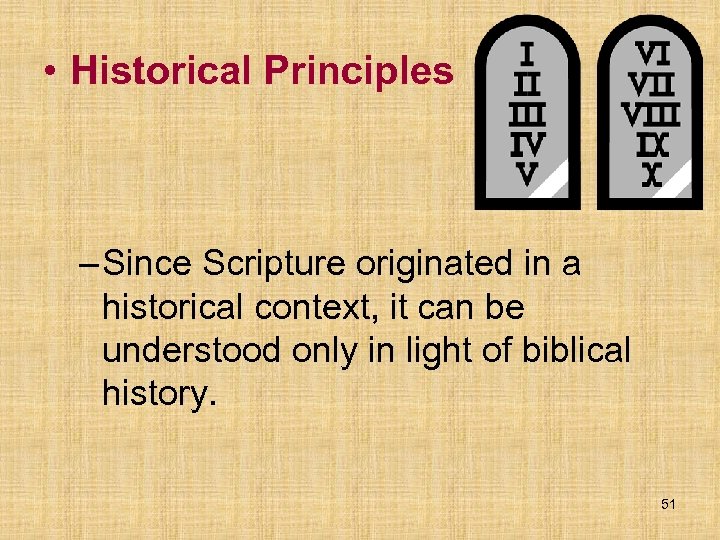 • Historical Principles

I
II
III
IV
V

VI
VII
VIII
IX
X

– Since Scripture originated in a historical context, it can be understood only in light of biblical history.

51